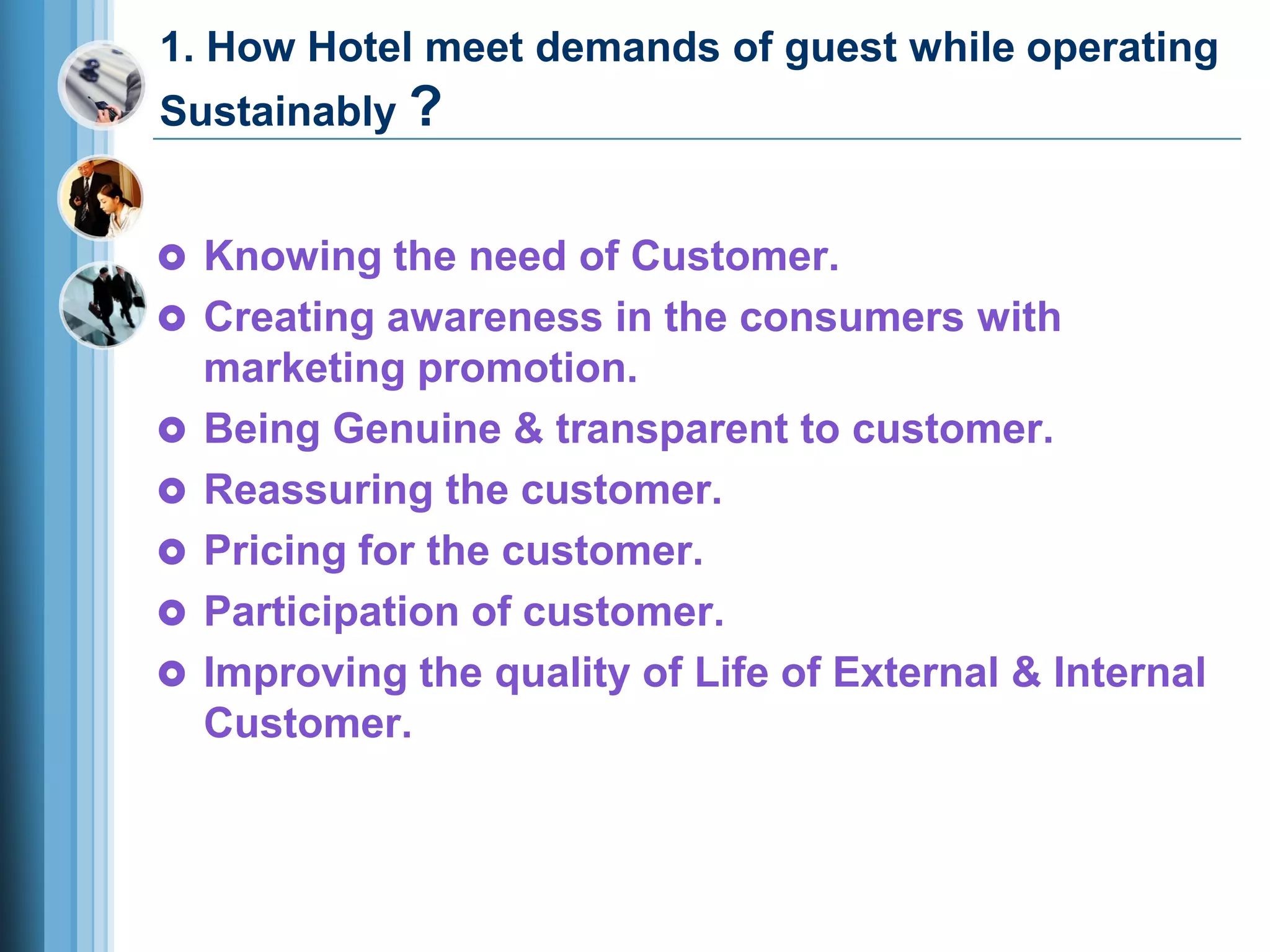 1. How Hotel meet demands of guest while operating Sustainably ?

- Knowing the need of Customer.
- Creating awareness in the consumers with marketing promotion.
- Being Genuine & transparent to customer.
- Reassuring the customer.
- Pricing for the customer.
- Participation of customer.
- Improving the quality of Life of External & Internal Customer.